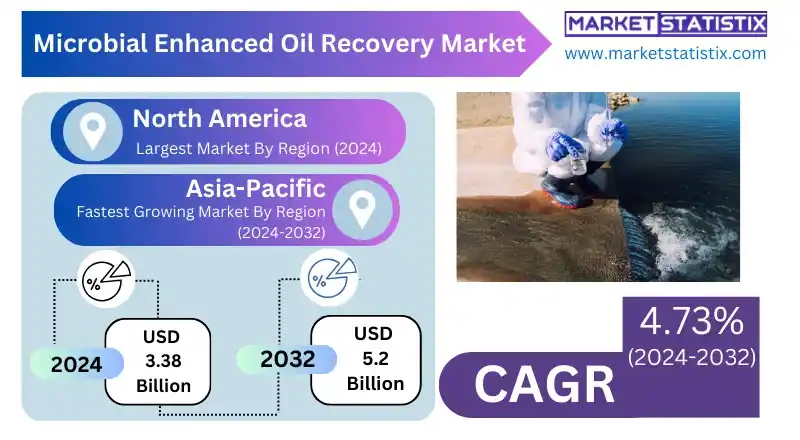 Microbial Enhanced Oil Recovery Market

MARKET STATISTIX
www.marketstatistix.com

North America
Largest Market By Region (2024)

Asia-Pacific
Fastest Growing Market By Region (2024-2032)

%

2024
USD 3.38 Billion

%

2032
USD 5.2 Billion

4.73%
(2024-2032)

CAGR